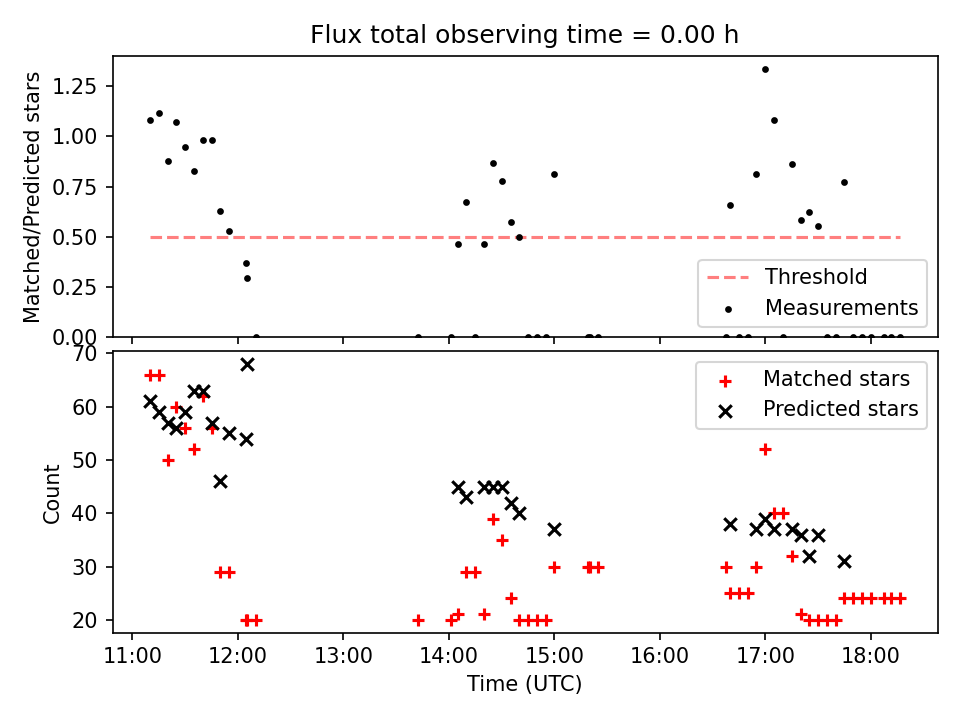 Flux total observing time = 0.00 h

Matched/Predicted stars

1.25
1.00
0.75
0.50
0.25
0.00

Threshold
Measurements

Count

70
60
50
40
30
20

Matched stars
Predicted stars

11:00 12:00 13:00 14:00 15:00 16:00 17:00 18:00

Time (UTC)